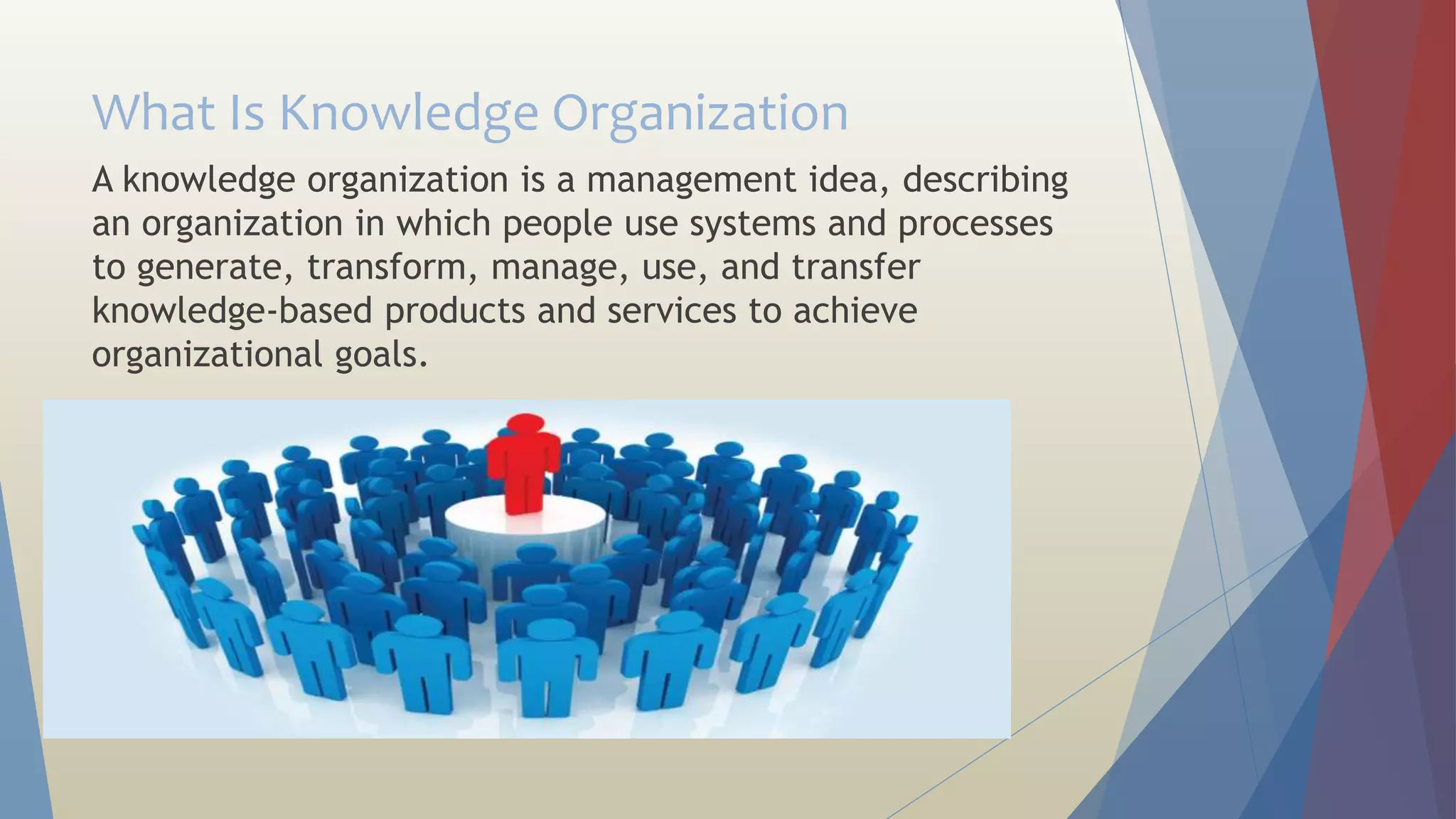 What Is Knowledge Organization

A knowledge organization is a management idea, describing an organization in which people use systems and processes to generate, transform, manage, use, and transfer knowledge-based products and services to achieve organizational goals.